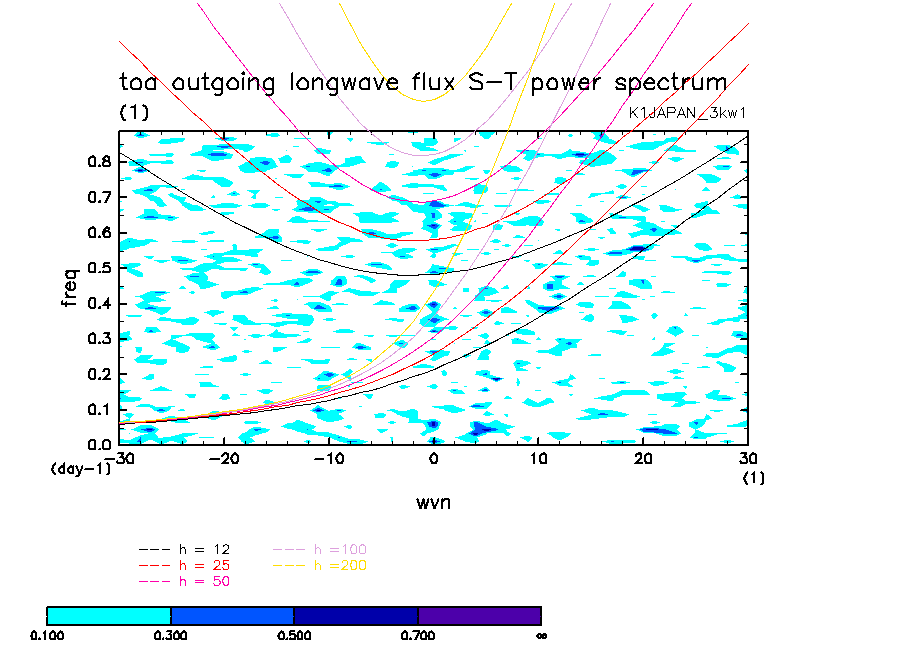 toa outgoing longwave flux S-T power spectrum
(1)
K1JAPAN_3kw1

freq
0.8
0.7
0.6
0.5
0.4
0.3
0.2
0.1
0.0
(day-1)
-30 -20 -10 0 10 20 30
(1)
wvn

h = 12
h = 25
h = 50
h =100
h =200

0.100 0.300 0.500 0.700 ∞